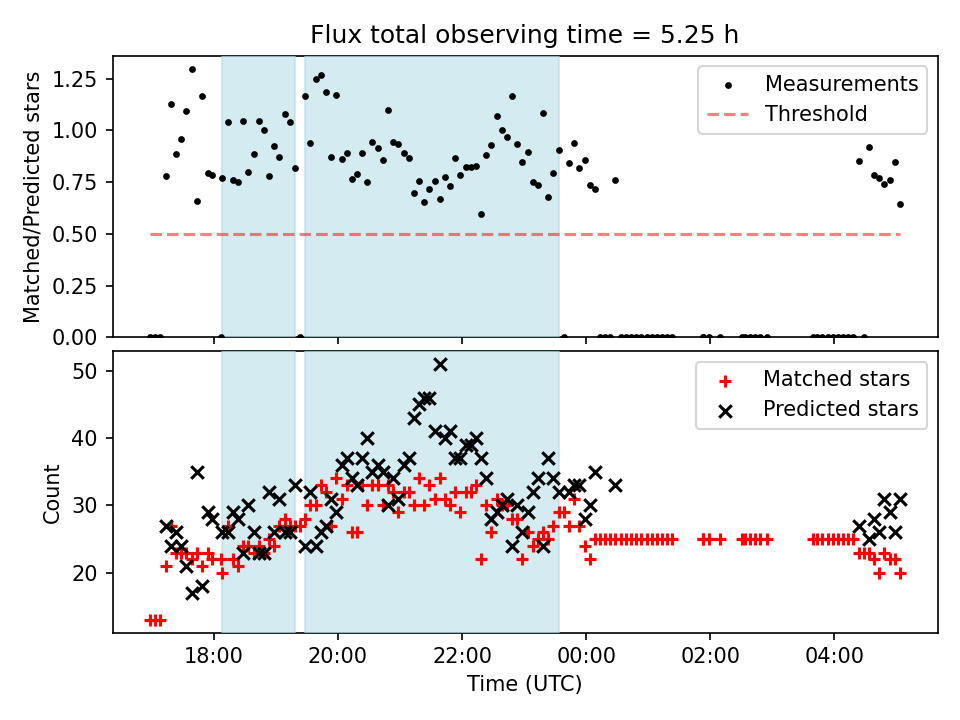 Flux total observing time = 5.25 h

Matched/Predicted stars

1.25
1.00
0.75
0.50
0.25
0.00

Measurements
Threshold

Count

50
40
30
20

Matched stars
Predicted stars

18:00
20:00
22:00
00:00
02:00
04:00

Time (UTC)